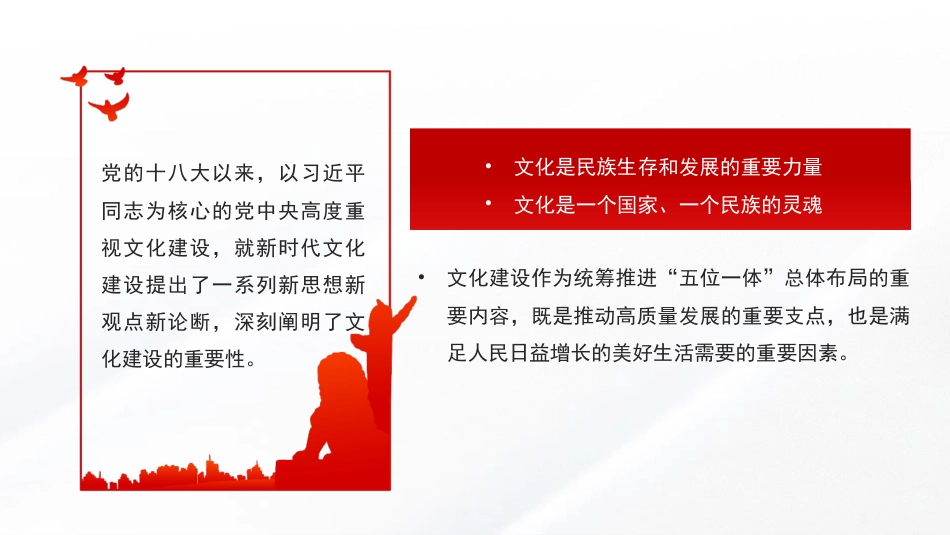 党的十八大以来，以习近平同志为核心的党中央高度重视文化建设，就新时代文化建设提出了一系列新思想新观点新论断，深刻阐明了文化建设的重要性。

• 文化是民族生存和发展的重要力量
• 文化是一个国家、一个民族的灵魂

• 文化建设作为统筹推进“五位一体”总体布局的重要内容，既是推动高质量发展的重要支点，也是满足人民日益增长的美好生活需要的重要因素。